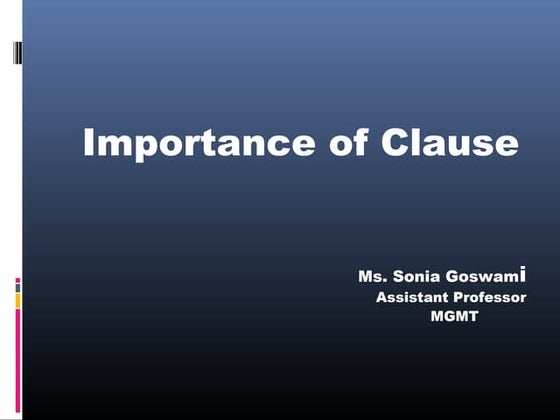 Importance of Clause

Ms. Sonia Goswami
Assistant Professor
MGMT